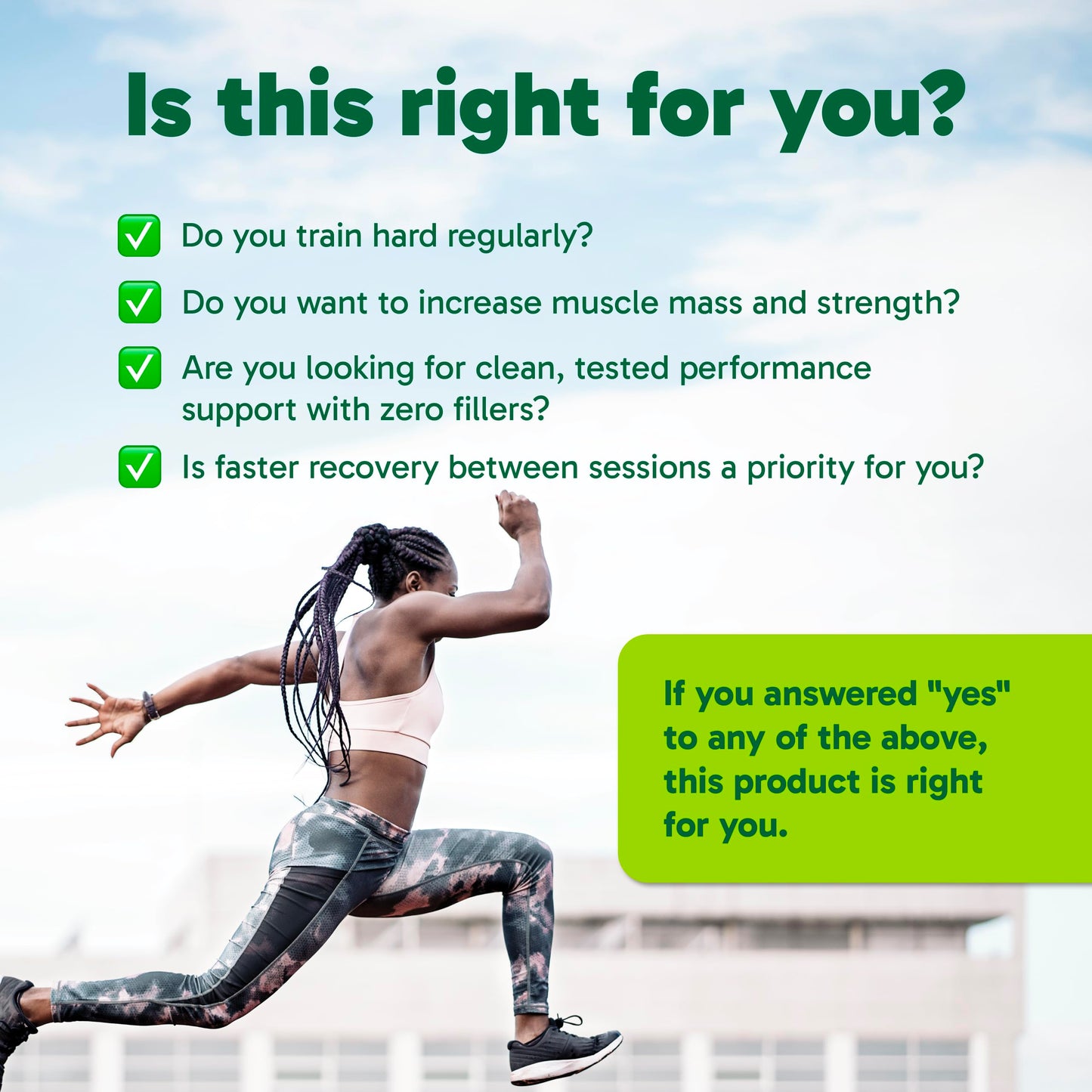 Is this right for you?

✅ Do you train hard regularly?

✅ Do you want to increase muscle mass and strength?

✅ Are you looking for clean, tested performance support with zero fillers?

✅ Is faster recovery between sessions a priority for you?

If you answered "yes" to any of the above, this product is right for you.